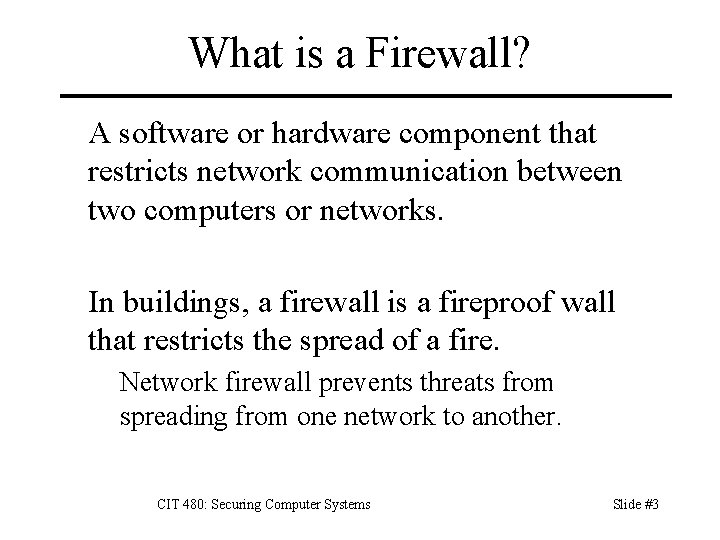 What is a Firewall?

A software or hardware component that restricts network communication between two computers or networks.

In buildings, a firewall is a fireproof wall that restricts the spread of a fire.

Network firewall prevents threats from spreading from one network to another.

CIT 480: Securing Computer Systems

Slide #3